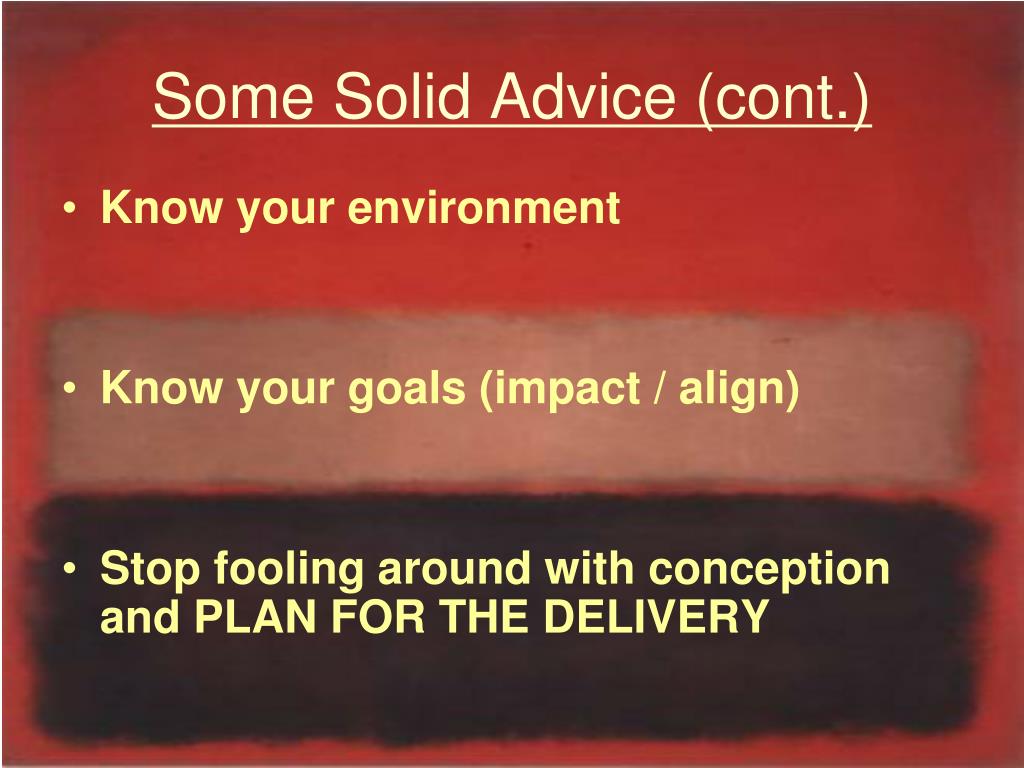 Some Solid Advice (cont.)

• Know your environment

• Know your goals (impact / align)

• Stop fooling around with conception and PLAN FOR THE DELIVERY